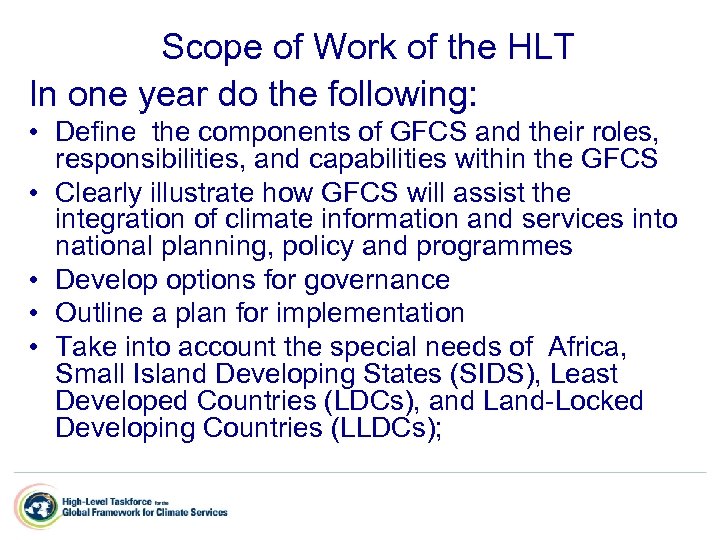 Scope of Work of the HLT

In one year do the following:

• Define the components of GFCS and their roles, responsibilities, and capabilities within the GFCS
• Clearly illustrate how GFCS will assist the integration of climate information and services into national planning, policy and programmes
• Develop options for governance
• Outline a plan for implementation
• Take into account the special needs of Africa, Small Island Developing States (SIDS), Least Developed Countries (LDCs), and Land-Locked Developing Countries (LLDCs);

High-Level Taskforce for the Global Framework for Climate Services